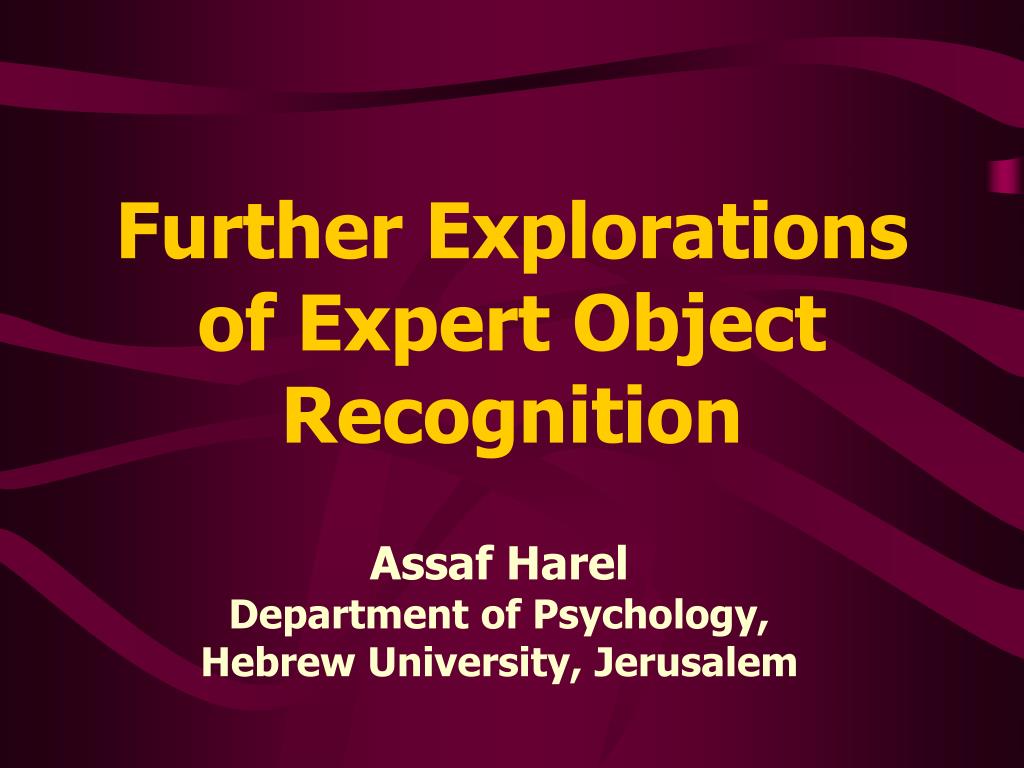 Further Explorations of Expert Object Recognition

Assaf Harel
Department of Psychology,
Hebrew University, Jerusalem